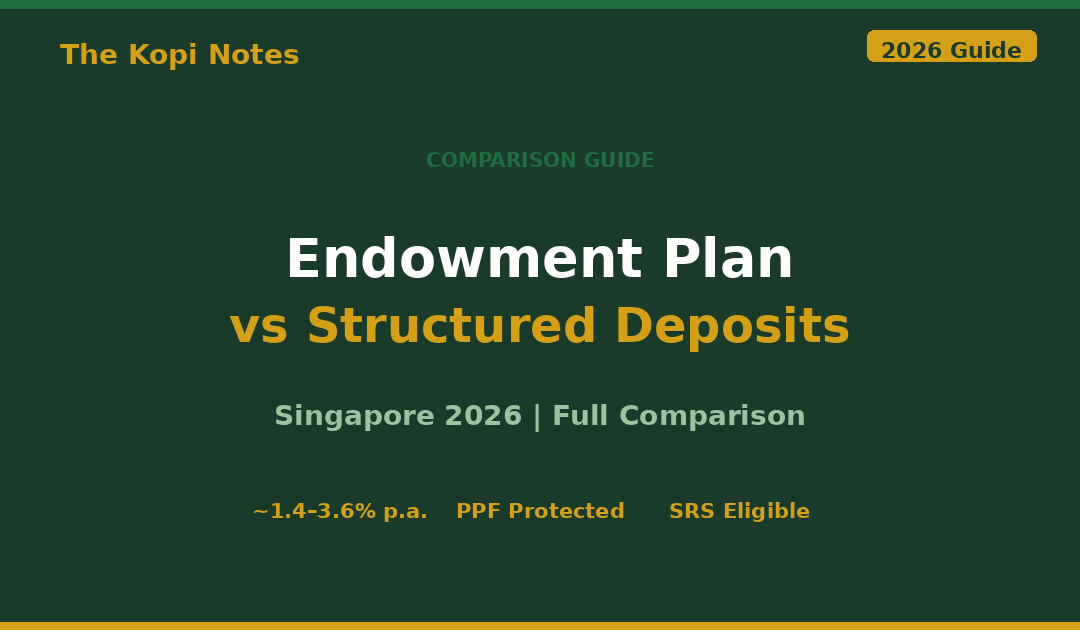 The Kopi Notes

2026 Guide

COMPARISON GUIDE

Endowment Plan
vs Structured Deposits

Singapore 2026 | Full Comparison

~1.4–3.6% p.a. PPF Protected SRS Eligible